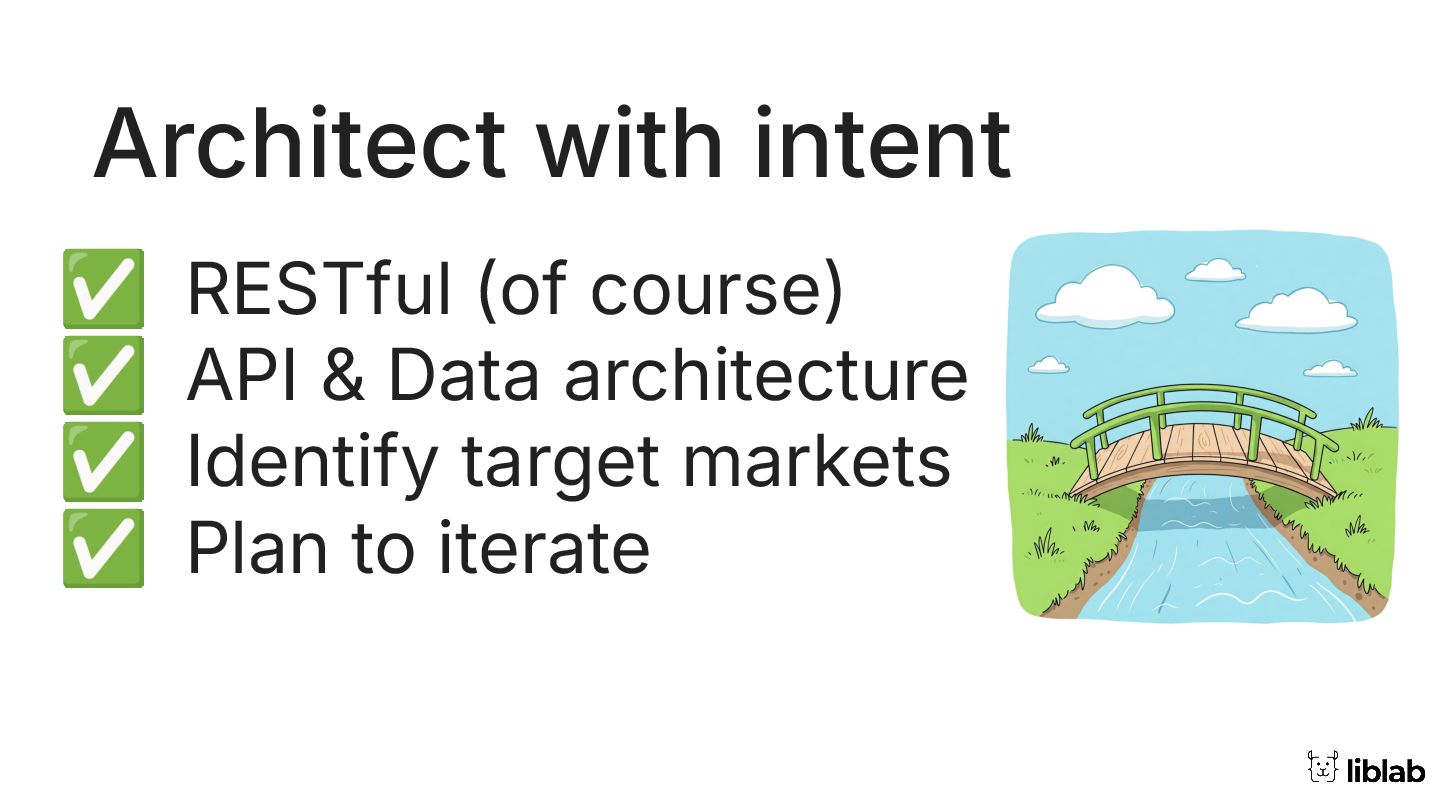 Architect with intent

✅ RESTful (of course)
✅ API & Data architecture
✅ Identify target markets
✅ Plan to iterate

liblab